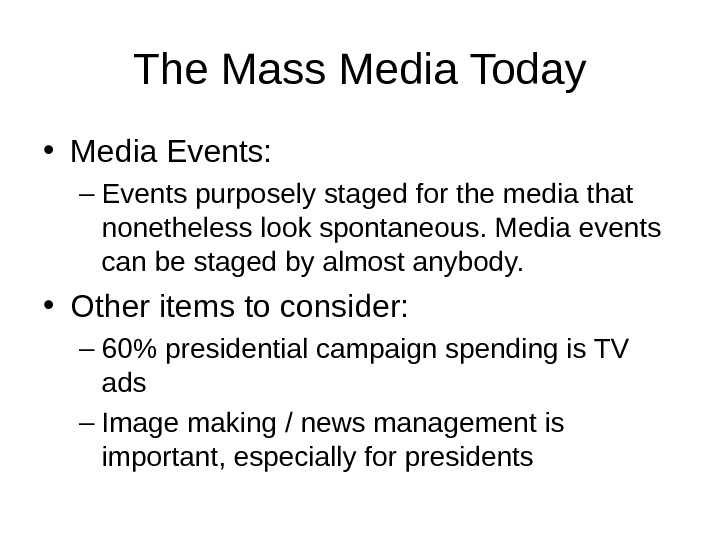 The Mass Media Today

• Media Events:
– Events purposely staged for the media that nonetheless look spontaneous. Media events can be staged by almost anybody.

• Other items to consider:
– 60% presidential campaign spending is TV ads
– Image making / news management is important, especially for presidents